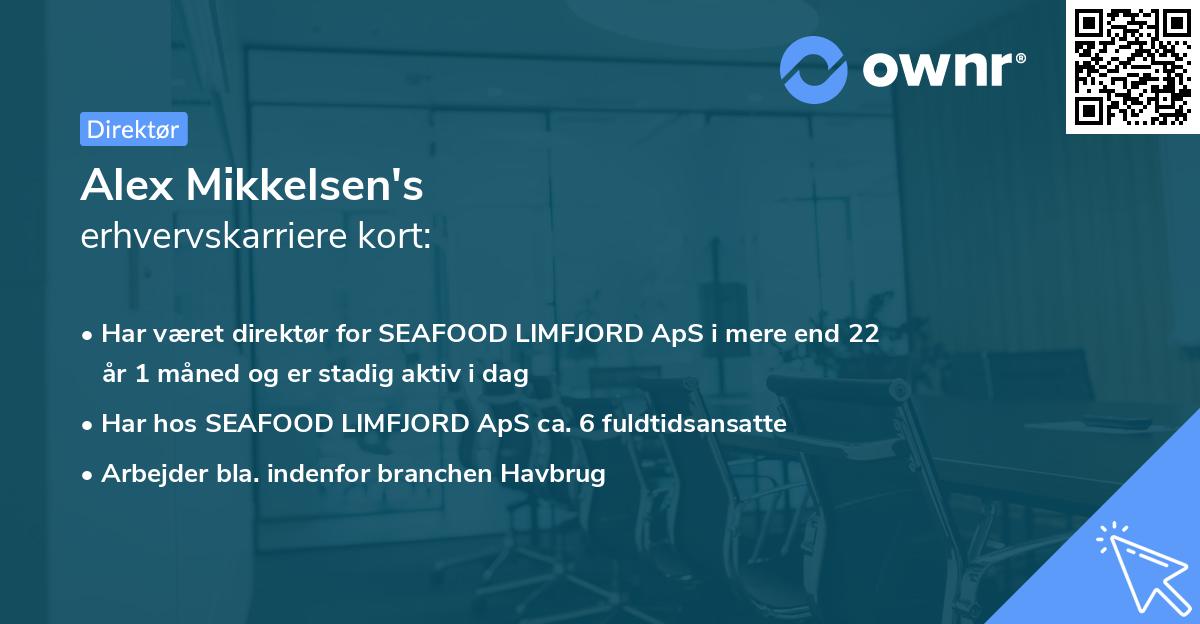 ownr®

Direktør

Alex Mikkelsen's
erhvervskarriere kort:

• Har været direktør for SEAFOOD LIMFJORD ApS i mere end 22 år 1 måned og er stadig aktiv i dag

• Har hos SEAFOOD LIMFJORD ApS ca. 6 fuldtidsansatte

• Arbejder bla. indenfor branchen Havbrug